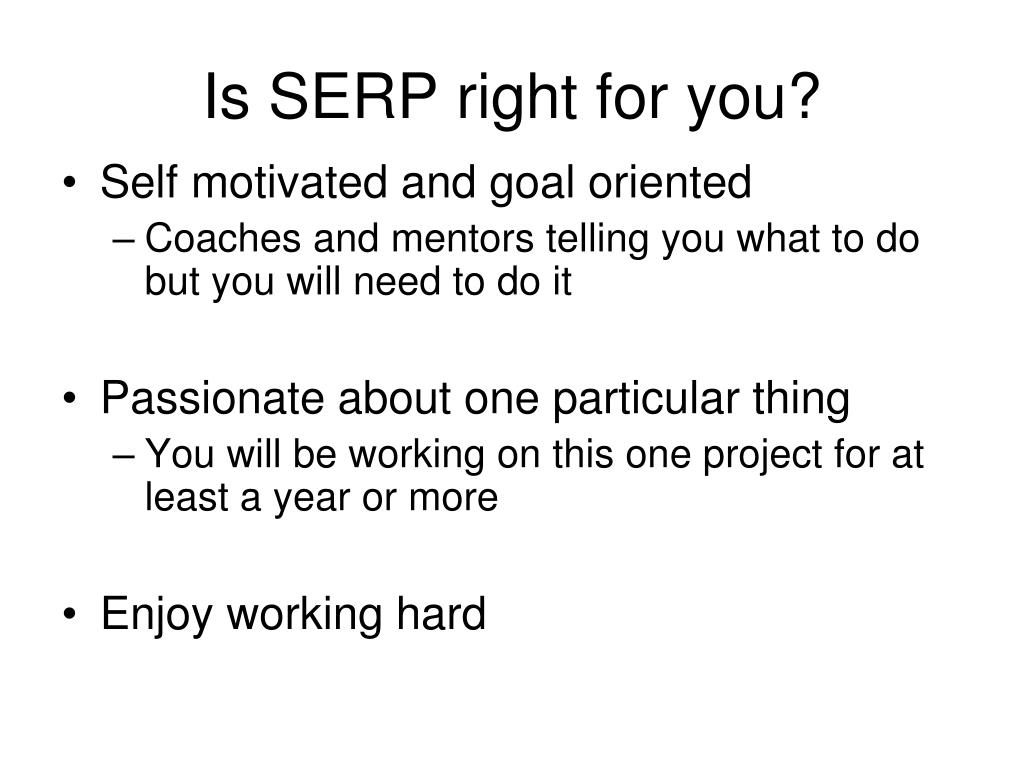 Is SERP right for you?

• Self motivated and goal oriented
– Coaches and mentors telling you what to do but you will need to do it

• Passionate about one particular thing
– You will be working on this one project for at least a year or more

• Enjoy working hard